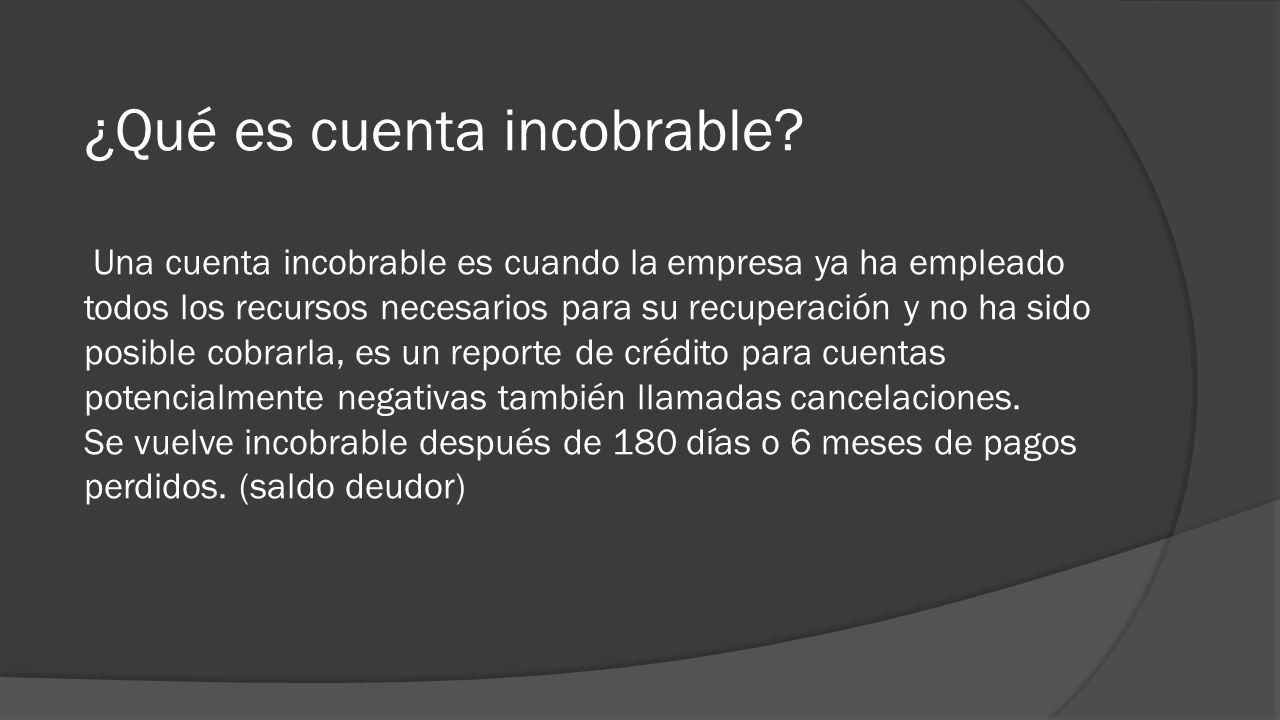 ¿Qué es cuenta incobrable?

Una cuenta incobrable es cuando la empresa ya ha empleado todos los recursos necesarios para su recuperación y no ha sido posible cobrarla, es un reporte de crédito para cuentas potencialmente negativas también llamadas cancelaciones.
Se vuelve incobrable después de 180 días o 6 meses de pagos perdidos. (saldo deudor)